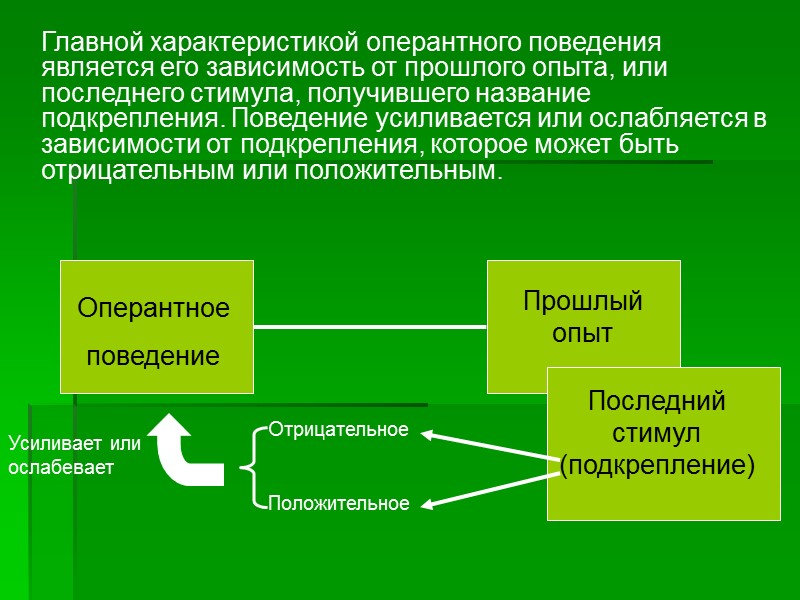 Главной характеристикой оперантного поведения является его зависимость от прошлого опыта, или последнего стимула, получившего название подкрепления. Поведение усиливается или ослабляется в зависимости от подкрепления, которое может быть отрицательным или положительным.

Оперантное поведение

Прошлый опыт

Последний стимул (подкрепление)

Усиливает или ослабевает

Отрицательное

Положительное